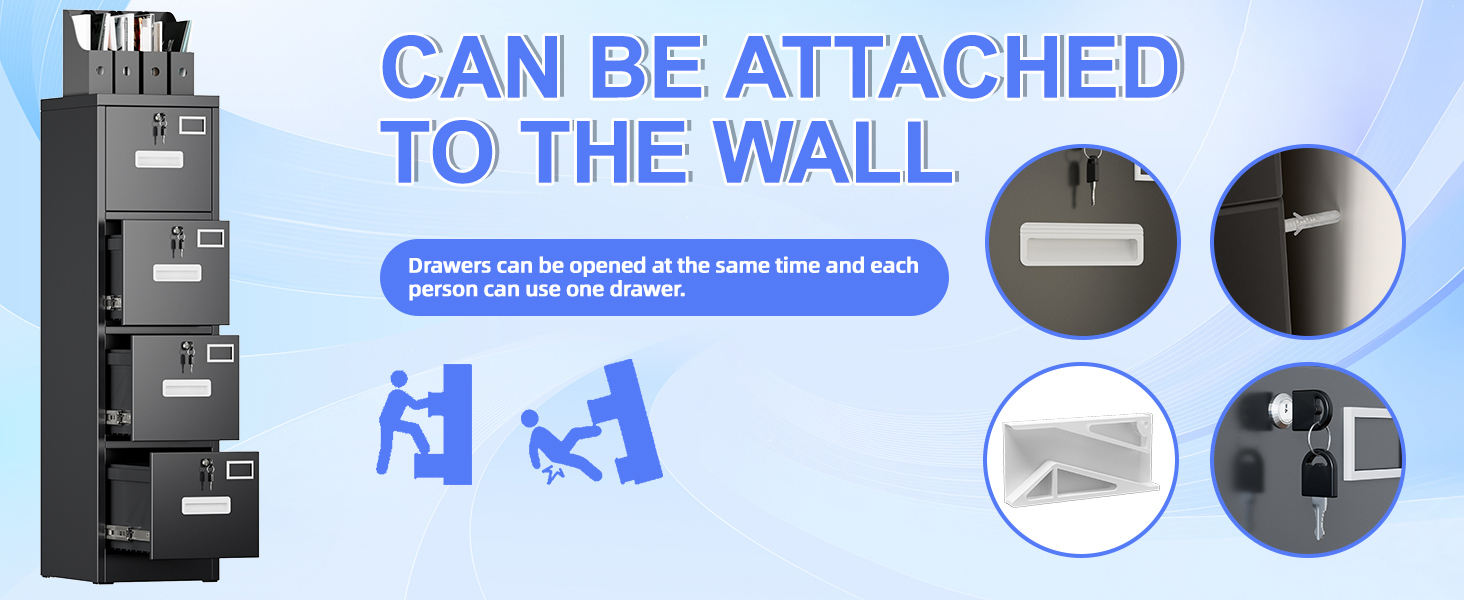 CAN BE ATTACHED TO THE WALL

Drawers can be opened at the same time and each person can use one drawer.